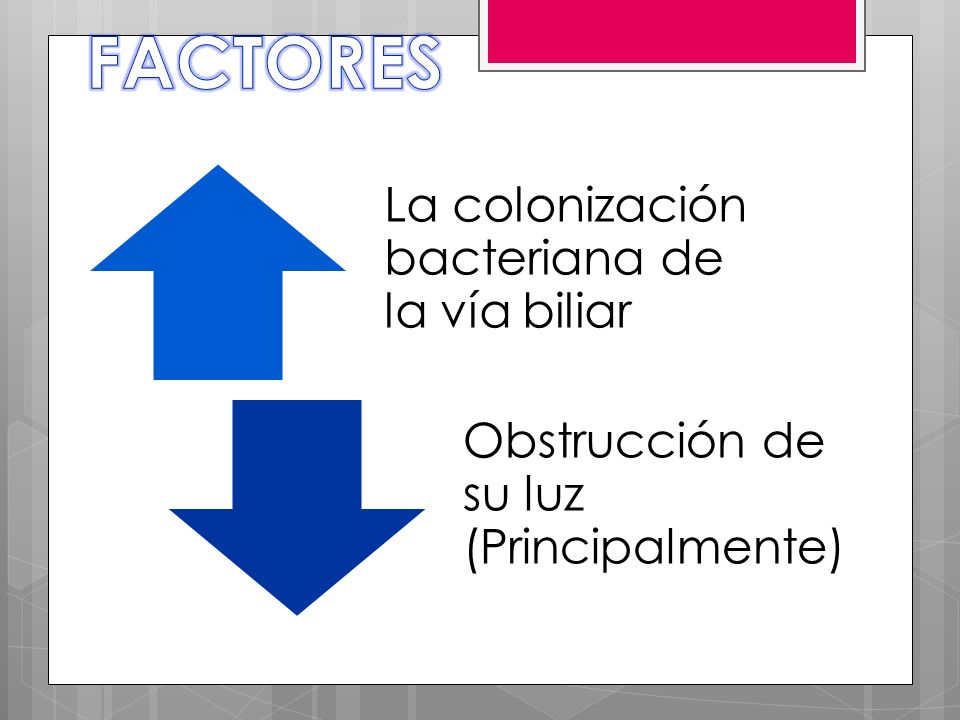 FACTORES

La colonización bacteriana de la vía biliar

Obstrucción de su luz (Principalmente)